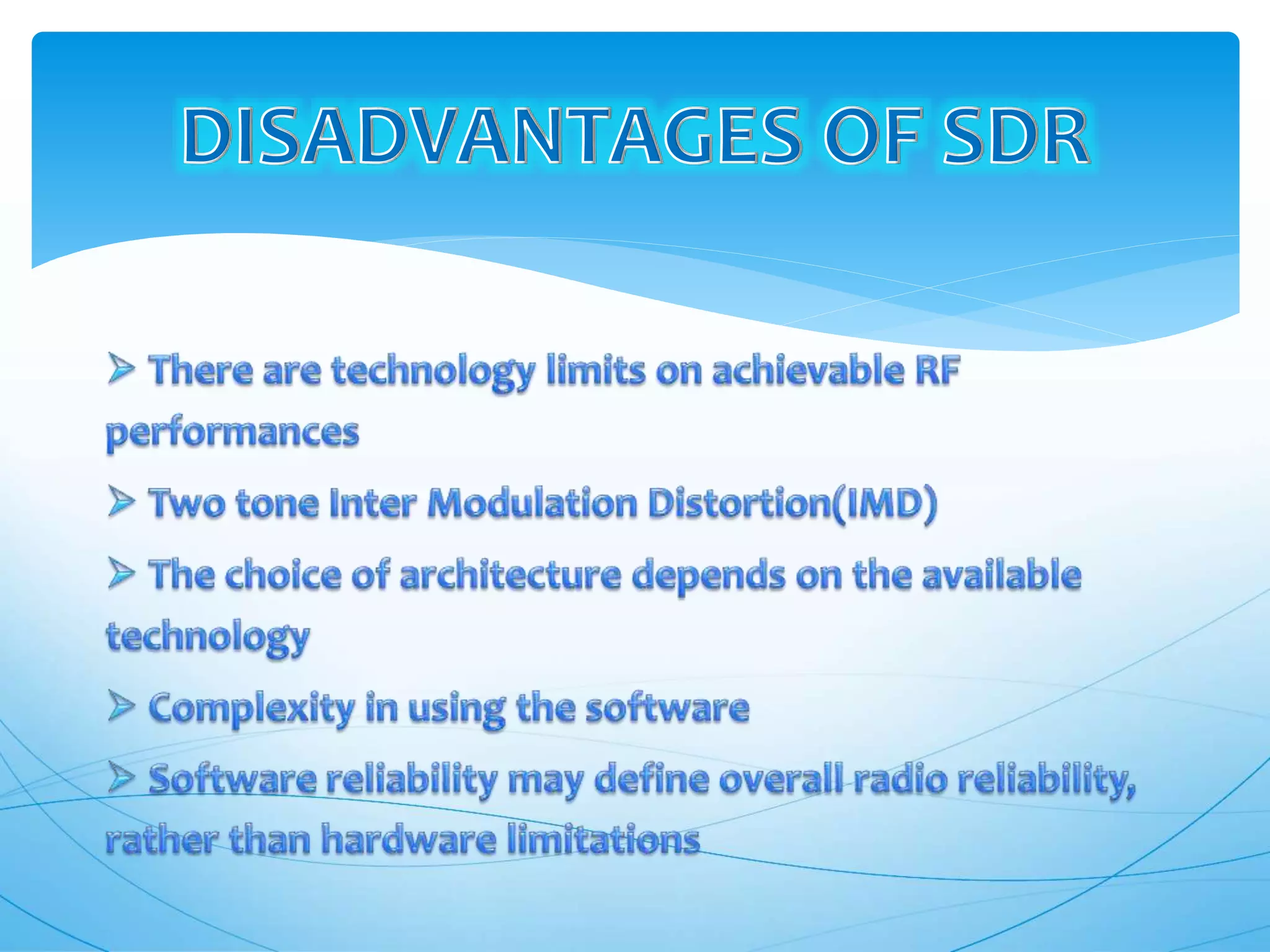 DISADVANTAGES OF SDR

➢ There are technology limits on achievable RF performances

➢ Two tone Inter Modulation Distortion(IMD)

➢ The choice of architecture depends on the available technology

➢ Complexity in using the software

➢ Software reliability may define overall radio reliability, rather than hardware limitations